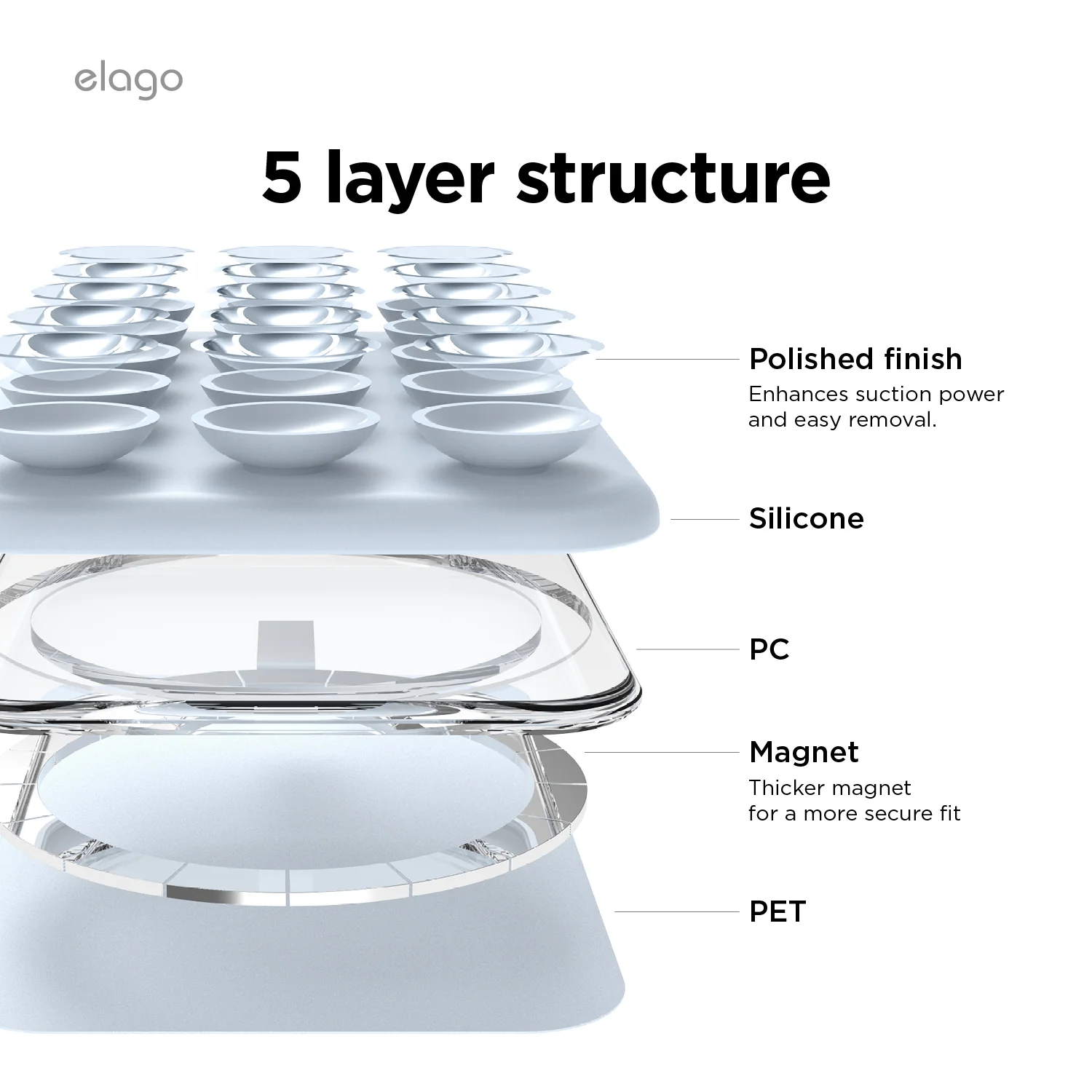 elago

5 layer structure

Polished finish
Enhances suction power and easy removal.

Silicone

PC

Magnet
Thicker magnet for a more secure fit

PET